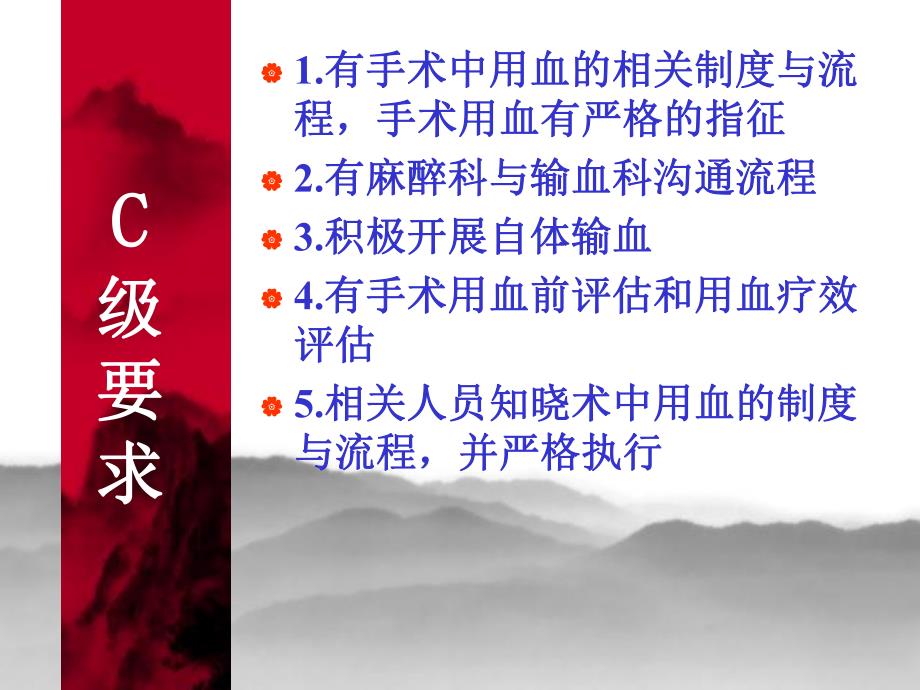 C级要求

1.有手术中用血的相关制度与流程，手术用血有严格的指征

2.有麻醉科与输血科沟通流程

3.积极开展自体输血

4.有手术用血前评估和用血疗效评估

5.相关人员知晓术中用血的制度与流程，并严格执行